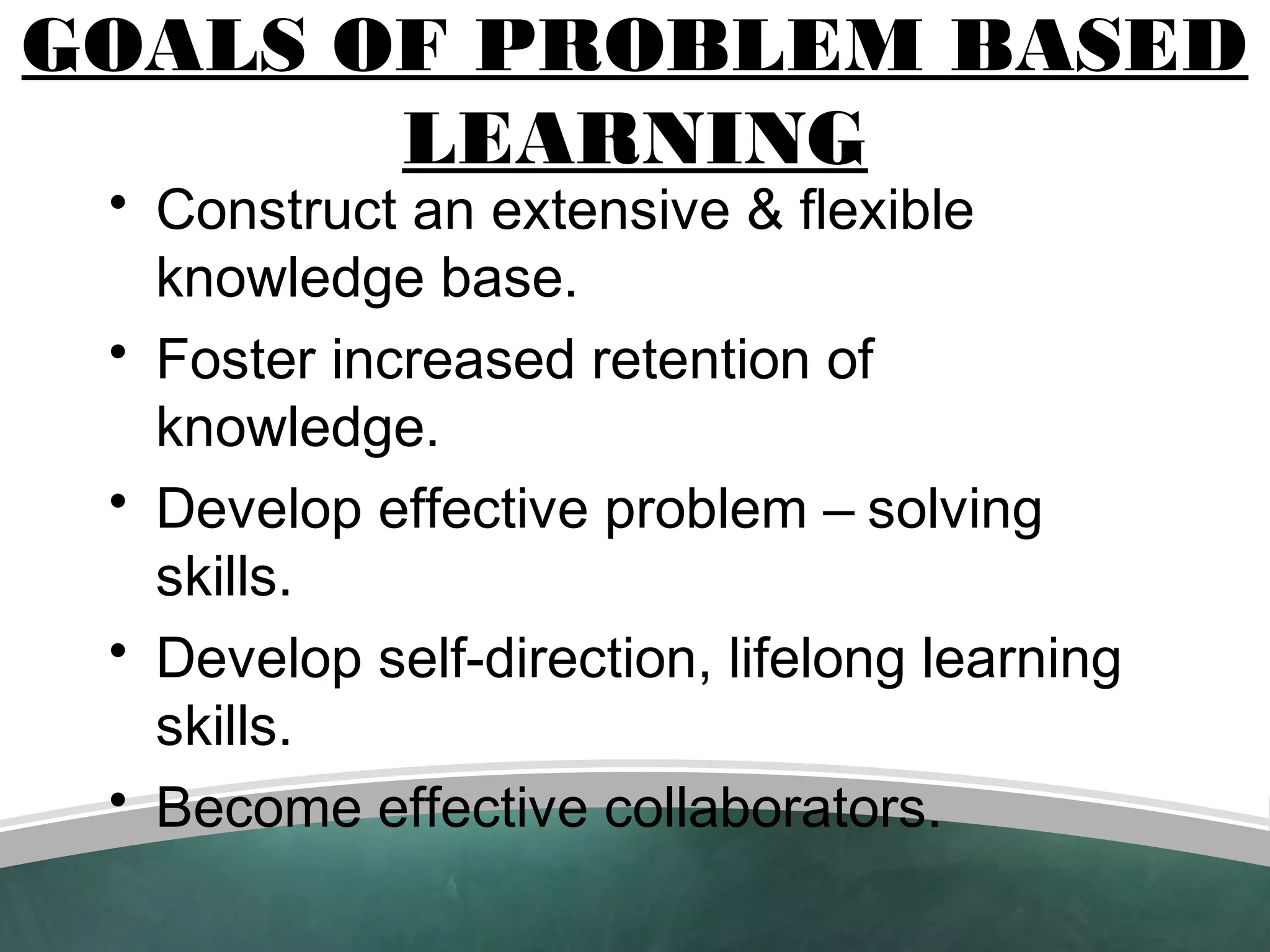 GOALS OF PROBLEM BASED LEARNING

• Construct an extensive & flexible knowledge base.
• Foster increased retention of knowledge.
• Develop effective problem – solving skills.
• Develop self-direction, lifelong learning skills.
• Become effective collaborators.